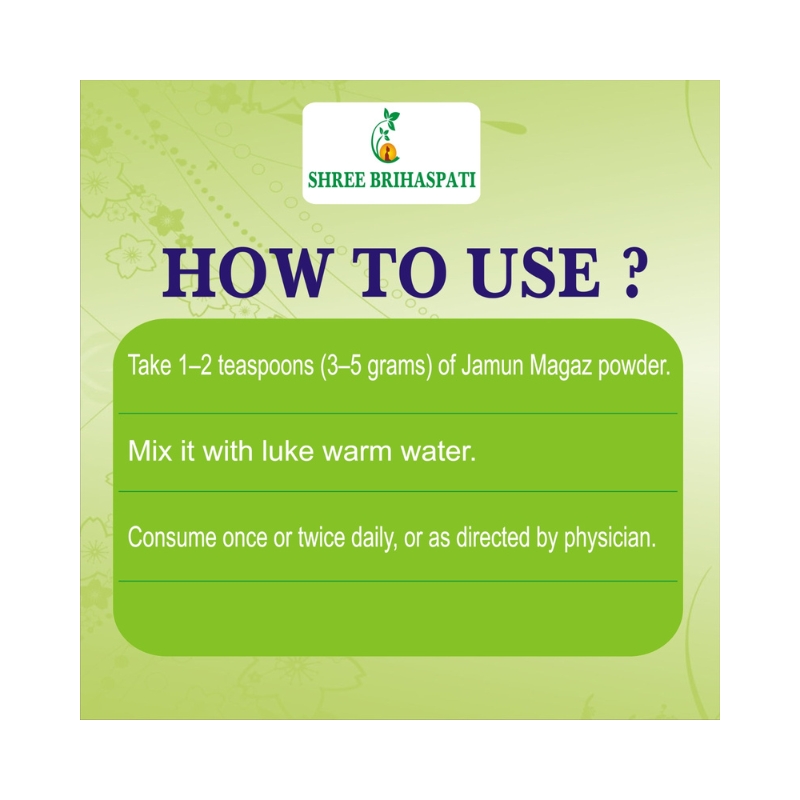 SHREE BRIHASPATI

HOW TO USE ?

Take 1–2 teaspoons (3–5 grams) of Jamun Magaz powder.

Mix it with luke warm water.

Consume once or twice daily, or as directed by physician.